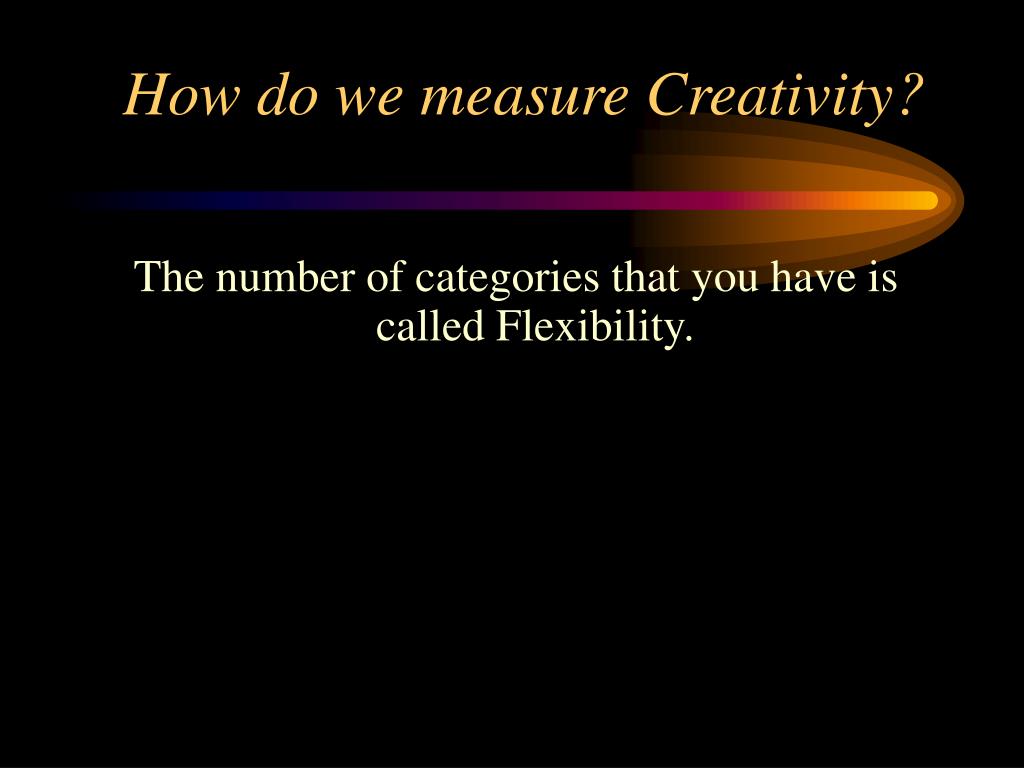 How do we measure Creativity?

The number of categories that you have is called Flexibility.